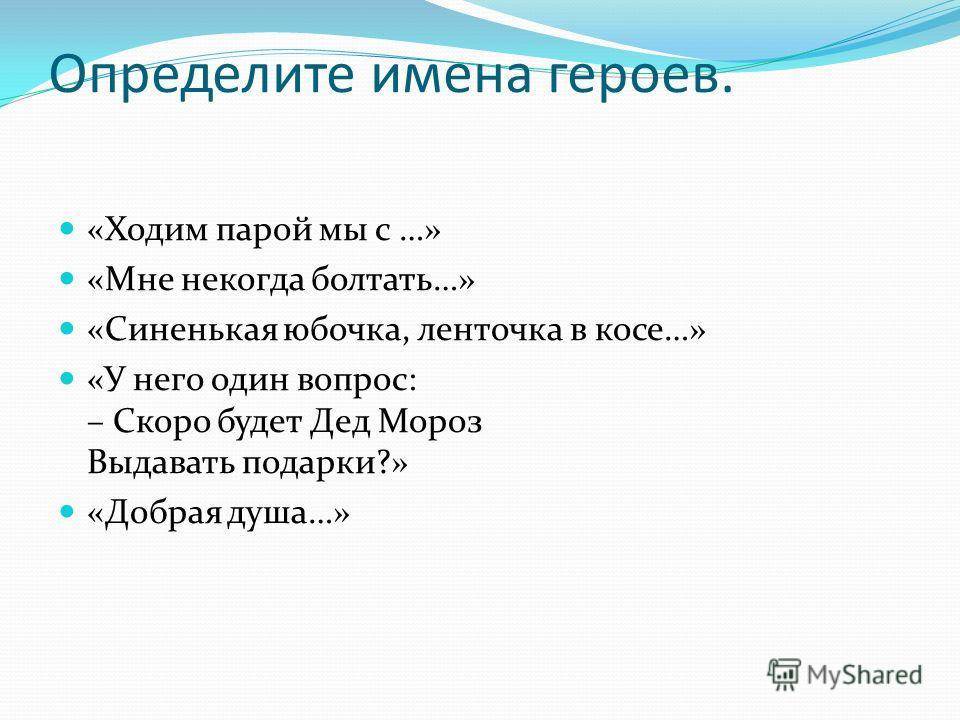 Определите имена героев.

«Ходим парой мы с …»

«Мне некогда болтать…»

«Синенькая юбочка, ленточка в косе…»

«У него один вопрос:
– Скоро будет Дед Мороз
Выдавать подарки?»

«Добрая душа…»

MyShared